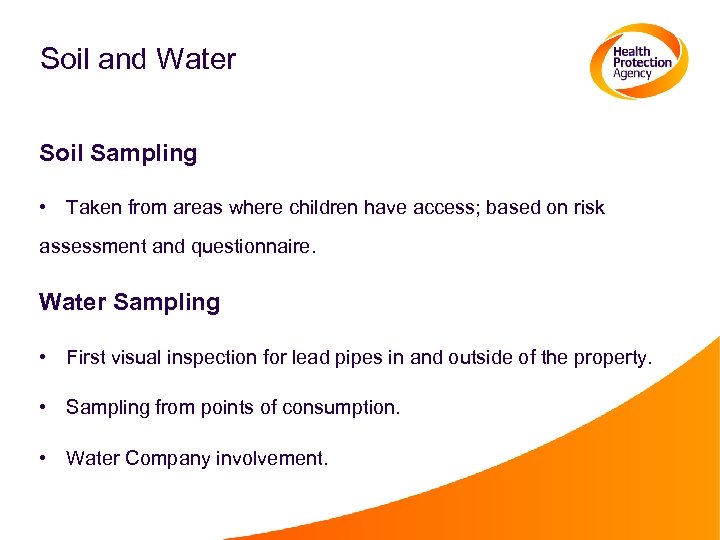 Soil and Water

Health Protection Agency

Soil Sampling

• Taken from areas where children have access; based on risk assessment and questionnaire.

Water Sampling

• First visual inspection for lead pipes in and outside of the property.

• Sampling from points of consumption.

• Water Company involvement.